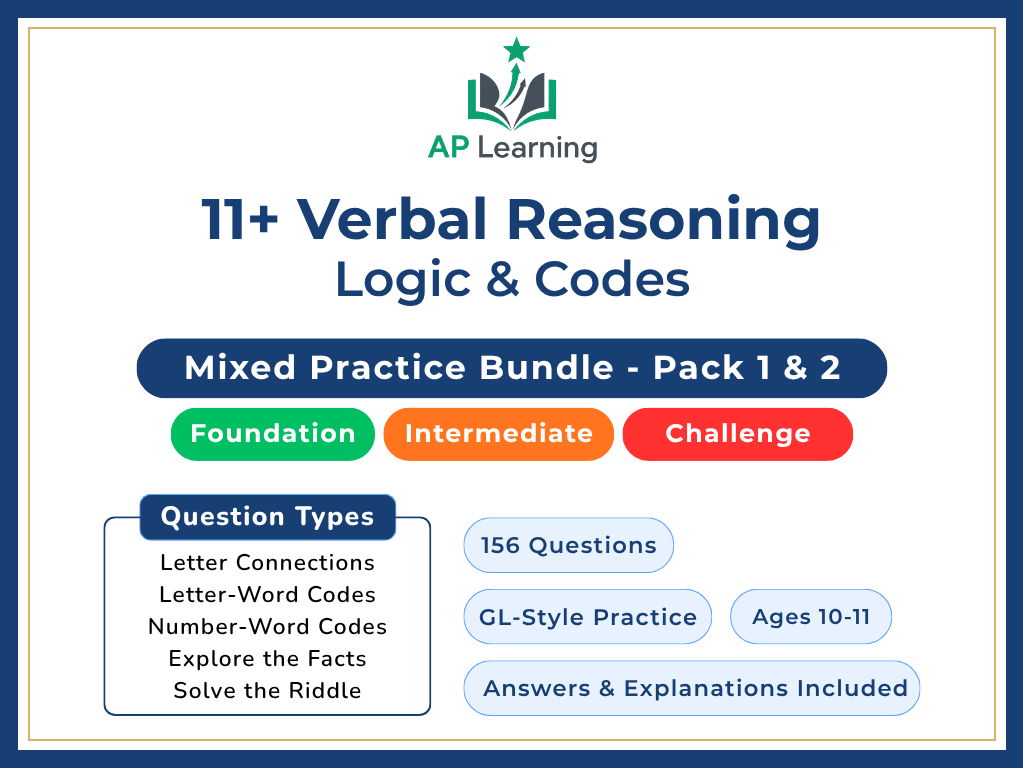 AP Learning

11+ Verbal Reasoning
Logic & Codes

Mixed Practice Bundle - Pack 1 & 2

Foundation
Intermediate
Challenge

Question Types
Letter Connections
Letter-Word Codes
Number-Word Codes
Explore the Facts
Solve the Riddle

156 Questions
GL-Style Practice
Ages 10-11
Answers & Explanations Included